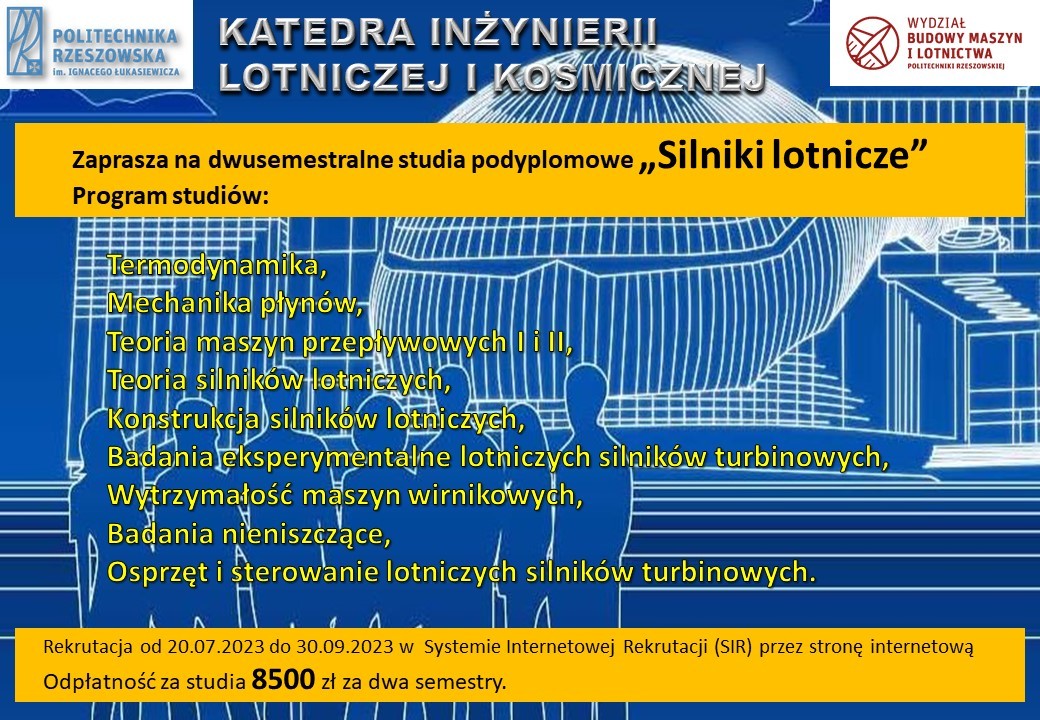 POLITECHNIKA RZESZOWSKA im. IGNACEGO ŁUKASIEWICZA

KATEDRA INŻYNIERII LOTNICZEJ I KOSMICZNEJ

WYDZIAŁ BUDOWY MASZYN I LOTNICTWA POLITECHNIKI RZESZOWSKIEJ

Zaprasza na dwusemestralne studia podyplomowe „Silniki lotnicze”
Program studiów:

Termodynamika,
Mechanika płynów,
Teoria maszyn przepływowych I i II,
Teoria silników lotniczych,
Konstrukcja silników lotniczych,
Badania eksperymentalne lotniczych silników turbinowych,
Wytrzymałość maszyn wirnikowych,
Badania nieniszczące,
Osprzęt i sterowanie lotniczych silników turbinowych.

Rekrutacja od 20.07.2023 do 30.09.2023 w Systemie Internetowej Rekrutacji (SIR) przez stronę internetową
Odpłatność za studia 8500 zł za dwa semestry.